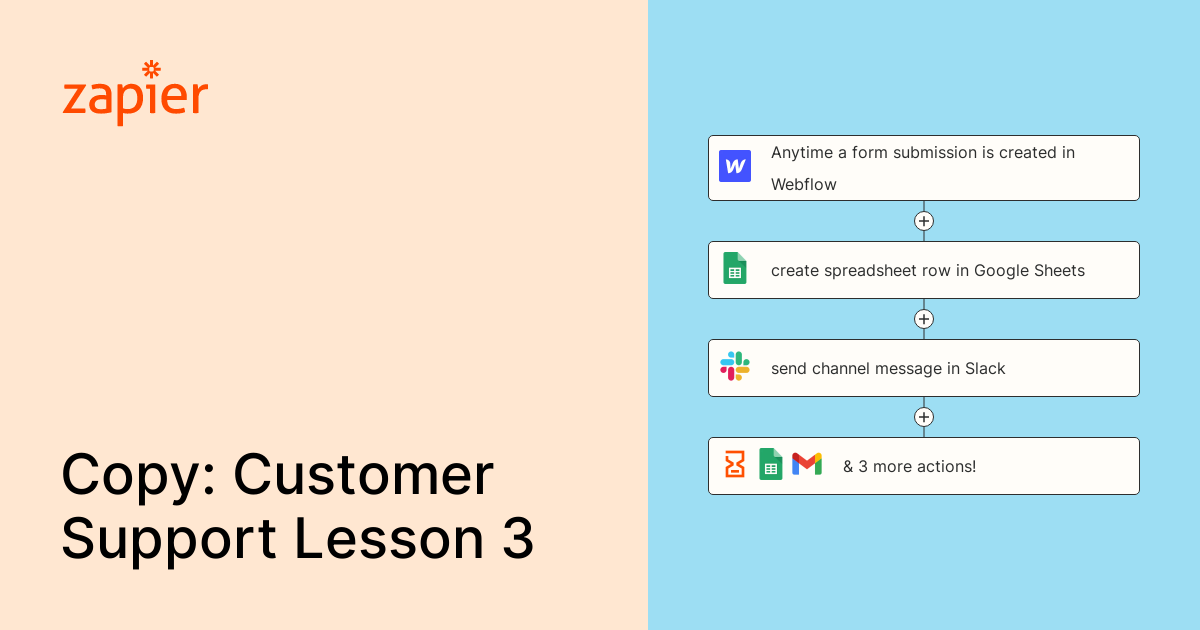 zapier

Copy: Customer Support Lesson 3

Anytime a form submission is created in Webflow

create spreadsheet row in Google Sheets

send channel message in Slack

& 3 more actions!